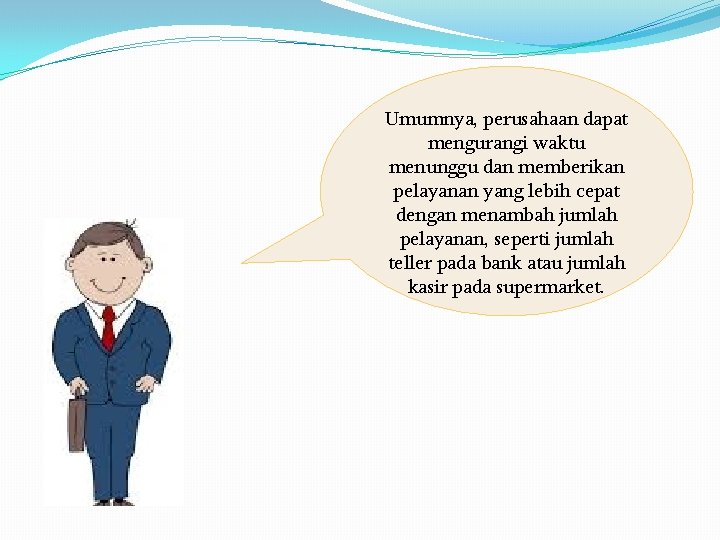 Umumnya, perusahaan dapat mengurangi waktu menunggu dan memberikan pelayanan yang lebih cepat dengan menambah jumlah pelayanan, seperti jumlah teller pada bank atau jumlah kasir pada supermarket.